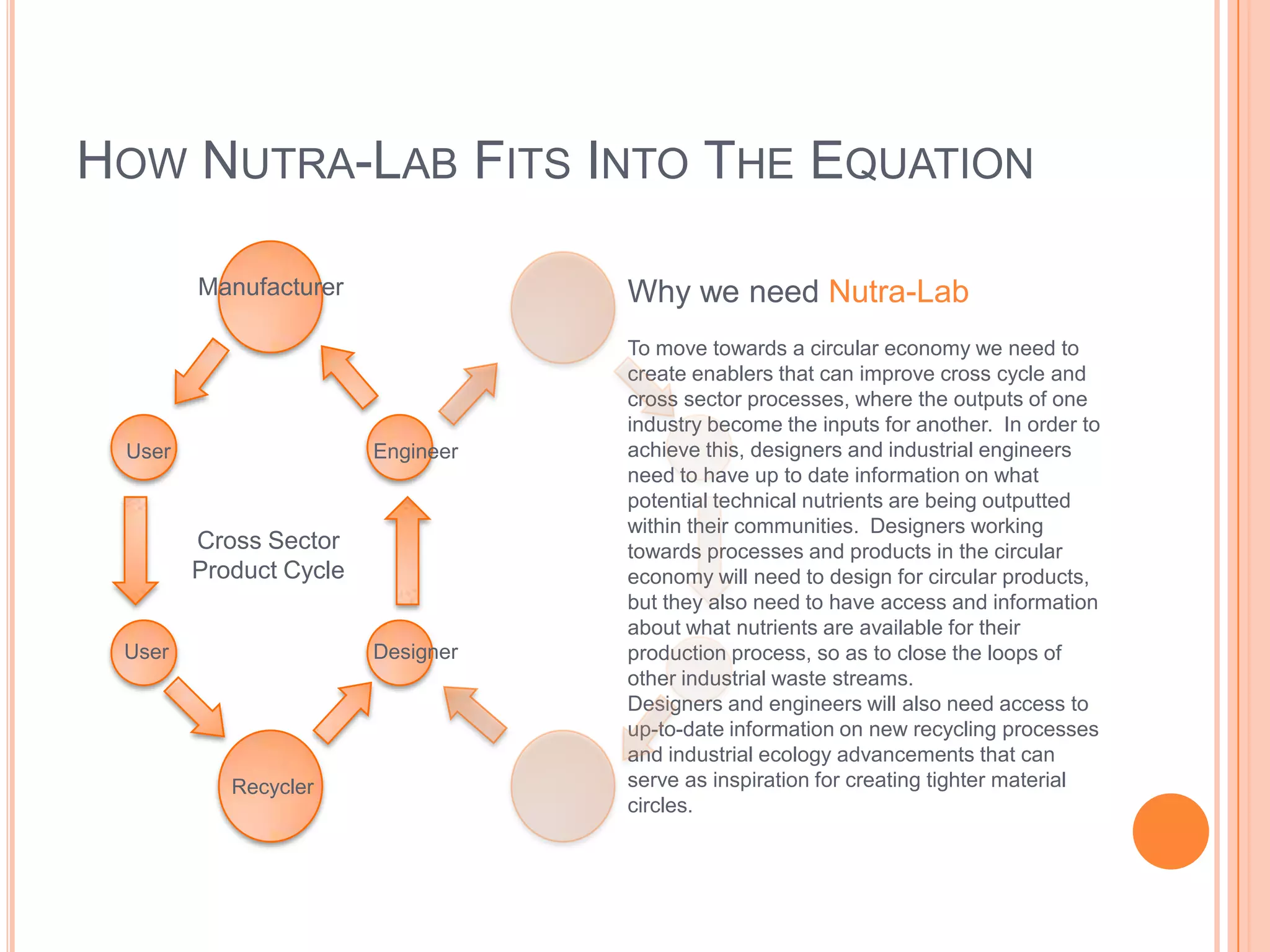 HOW NUTRA-LAB FITS INTO THE EQUATION

Manufacturer

User

Engineer

Cross Sector Product Cycle

User

Designer

Recycler

Why we need Nutra-Lab

To move towards a circular economy we need to create enablers that can improve cross cycle and cross sector processes, where the outputs of one industry become the inputs for another. In order to achieve this, designers and industrial engineers need to have up to date information on what potential technical nutrients are being outputted within their communities. Designers working towards processes and products in the circular economy will need to design for circular products, but they also need to have access and information about what nutrients are available for their production process, so as to close the loops of other industrial waste streams.
Designers and engineers will also need access to up-to-date information on new recycling processes and industrial ecology advancements that can serve as inspiration for creating tighter material circles.